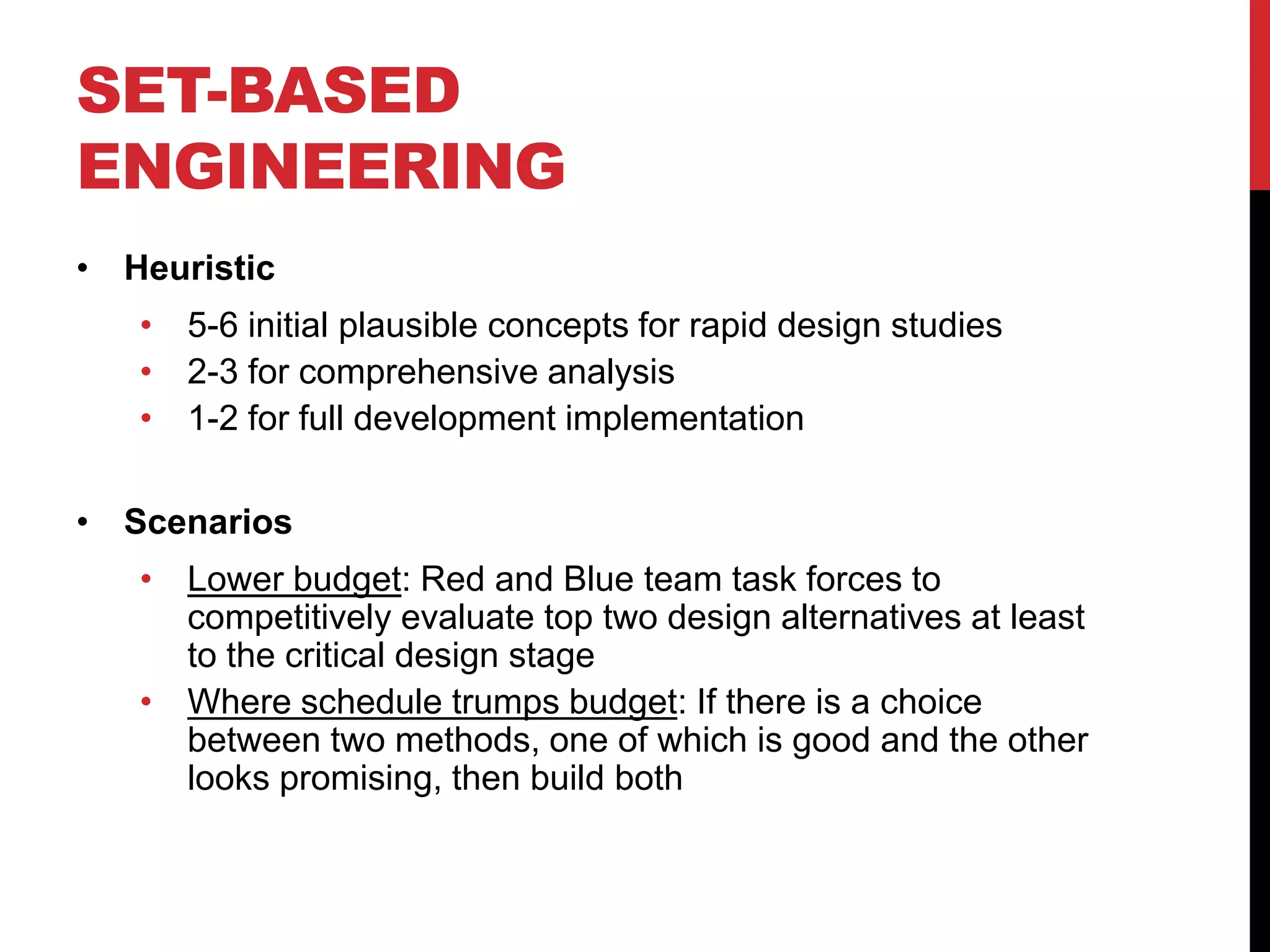 SET-BASED ENGINEERING

• Heuristic
  • 5-6 initial plausible concepts for rapid design studies
  • 2-3 for comprehensive analysis
  • 1-2 for full development implementation

• Scenarios
  • Lower budget: Red and Blue team task forces to competitively evaluate top two design alternatives at least to the critical design stage
  • Where schedule trumps budget: If there is a choice between two methods, one of which is good and the other looks promising, then build both